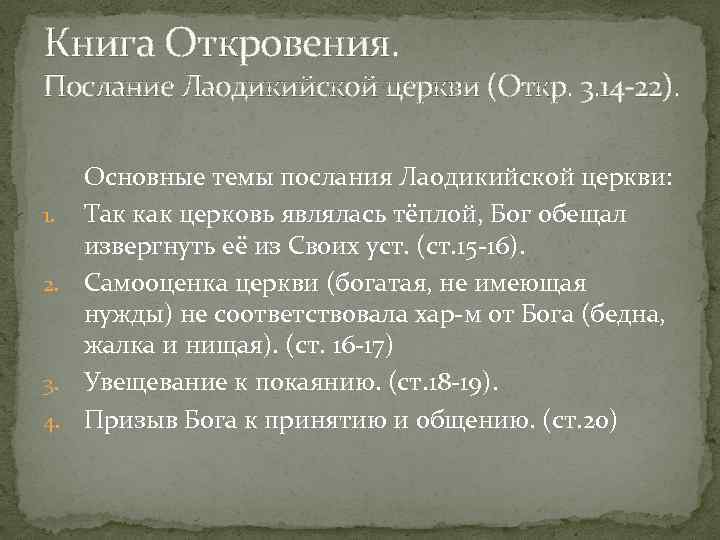 Книга Откровения.
Послание Лаодикийской церкви (Откр. 3.14-22).

Основные темы послания Лаодикийской церкви:
1. Так как церковь являлась тёплой, Бог обещал извергнуть её из Своих уст. (ст.15-16).
2. Самооценка церкви (богатая, не имеющая нужды) не соответствовала хар-м от Бога (бедна, жалка и нищая). (ст. 16-17)
3. Увещевание к покаянию. (ст.18-19).
4. Призыв Бога к принятию и общению. (ст.20)